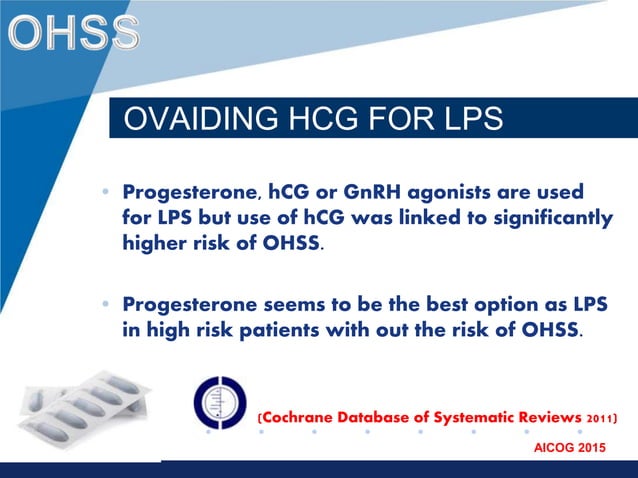 OHSS

OVAIDING HCG FOR LPS

• Progesterone, hCG or GnRH agonists are used for LPS but use of hCG was linked to significantly higher risk of OHSS.

• Progesterone seems to be the best option as LPS in high risk patients with out the risk of OHSS.

(Cochrane Database of Systematic Reviews 2011)

AICOG 2015